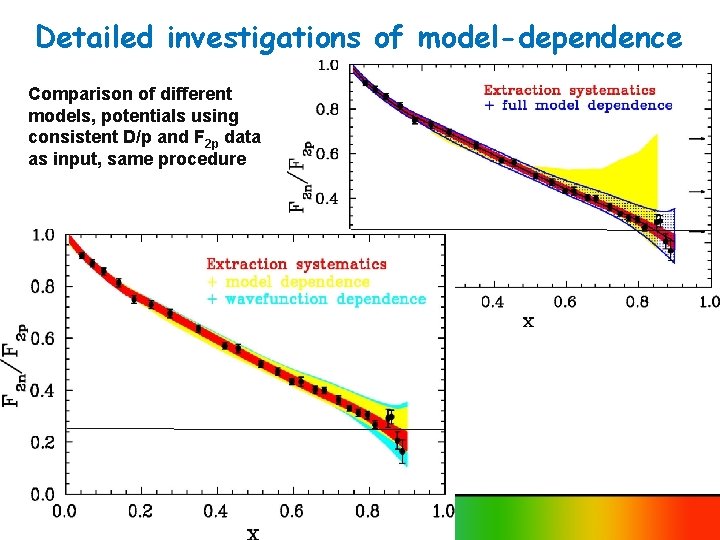 Detailed investigations of model-dependence

Comparison of different models, potentials using consistent D/p and $F_{2p}$ data as input, same procedure

1.0
0.8
0.6
0.4
$F_{2n}/F_{2p}$
Extraction systematics
+ full model dependence
0.4
0.6
0.8
1.0
x

1.0
0.8
0.6
0.4
0.2
0.0
$F_{2n}/F_{2p}$
Extraction systematics
+ model dependence
+ wavefunction dependence
0.0
0.2
0.4
0.6
0.8
1.0
x